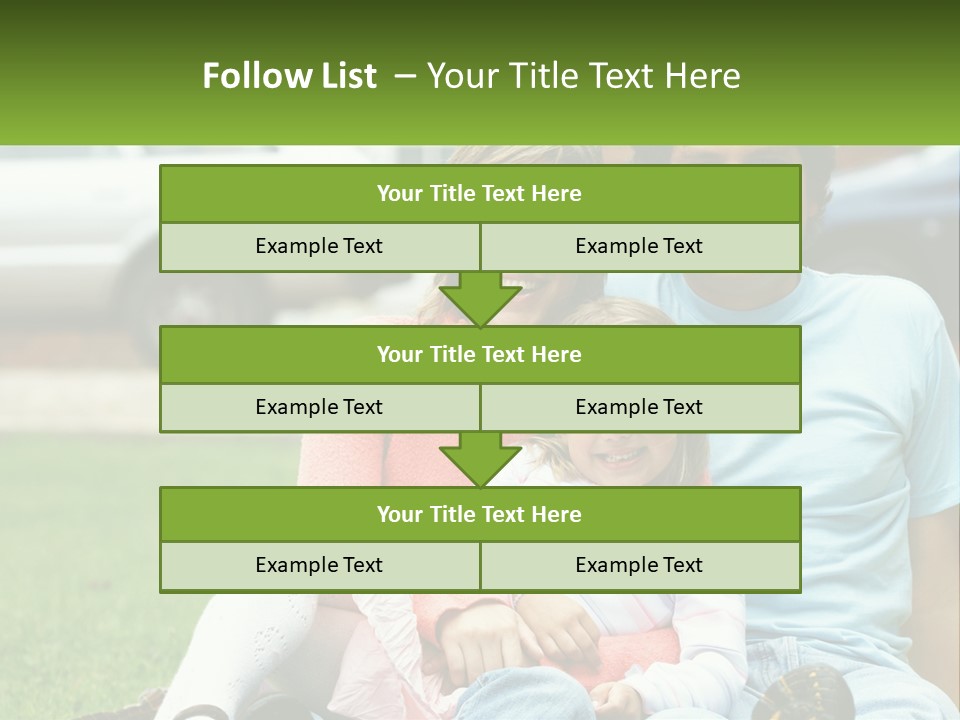 Follow List – Your Title Text Here

Your Title Text Here

Example Text

Example Text

Your Title Text Here

Example Text

Example Text

Your Title Text Here

Example Text

Example Text